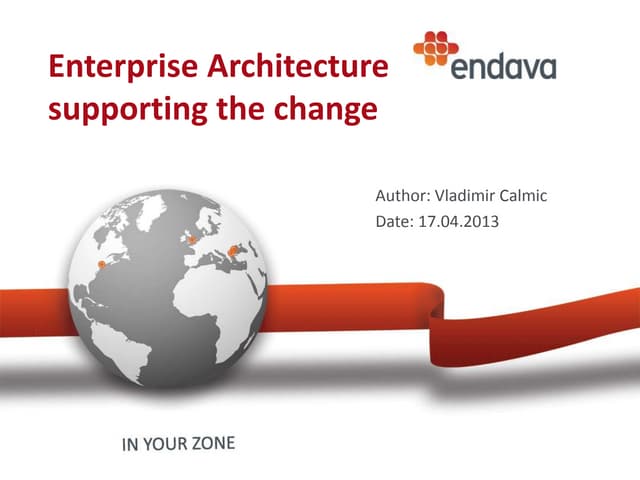 Enterprise Architecture supporting the change

endava

Author: Vladimir Calmic
Date: 17.04.2013

IN YOUR ZONE